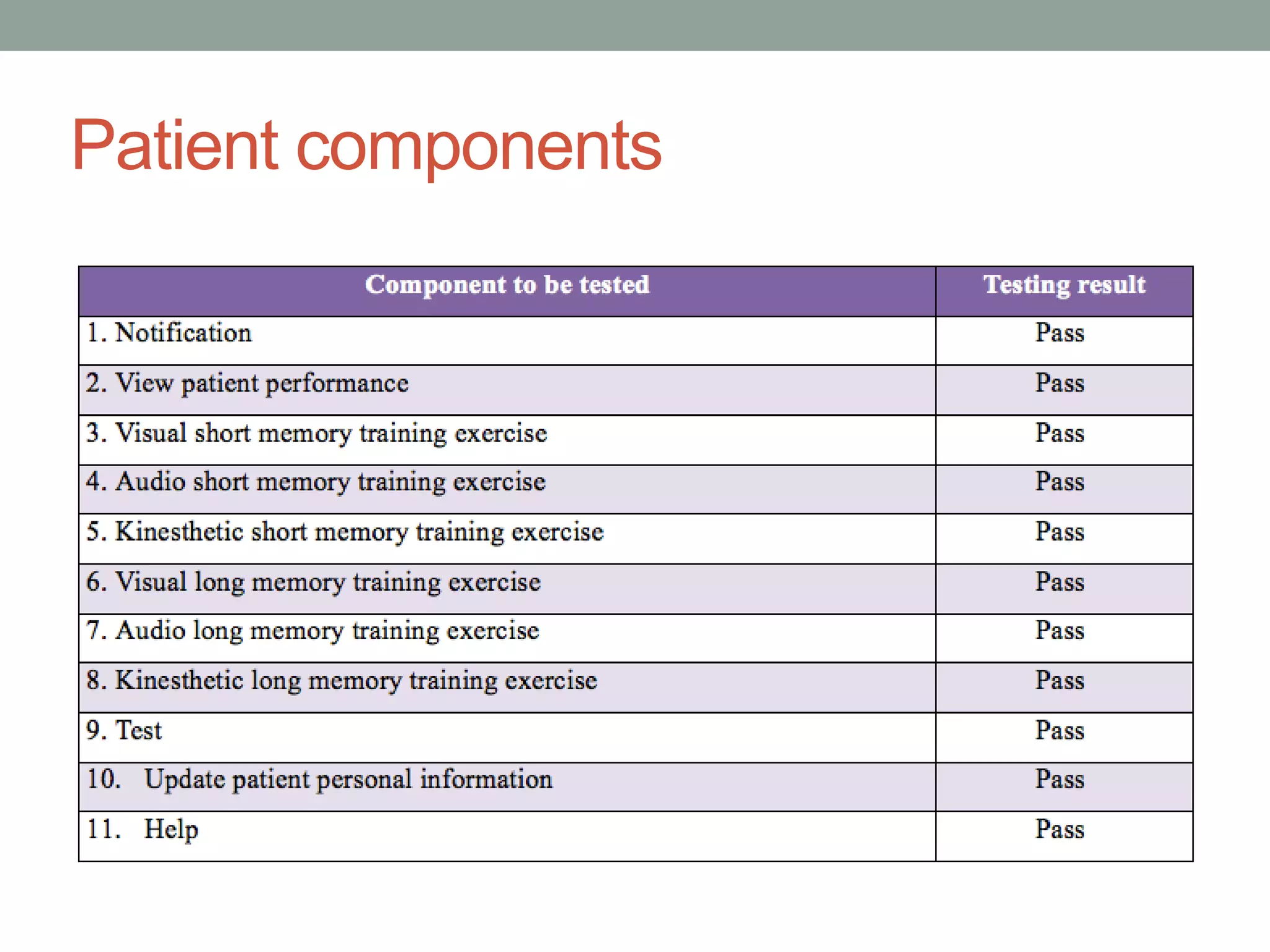 Patient components

| Component to be tested | Testing result |
|---|---|
| 1. Notification | Pass |
| 2. View patient performance | Pass |
| 3. Visual short memory training exercise | Pass |
| 4. Audio short memory training exercise | Pass |
| 5. Kinesthetic short memory training exercise | Pass |
| 6. Visual long memory training exercise | Pass |
| 7. Audio long memory training exercise | Pass |
| 8. Kinesthetic long memory training exercise | Pass |
| 9. Test | Pass |
| 10. Update patient personal information | Pass |
| 11. Help | Pass |